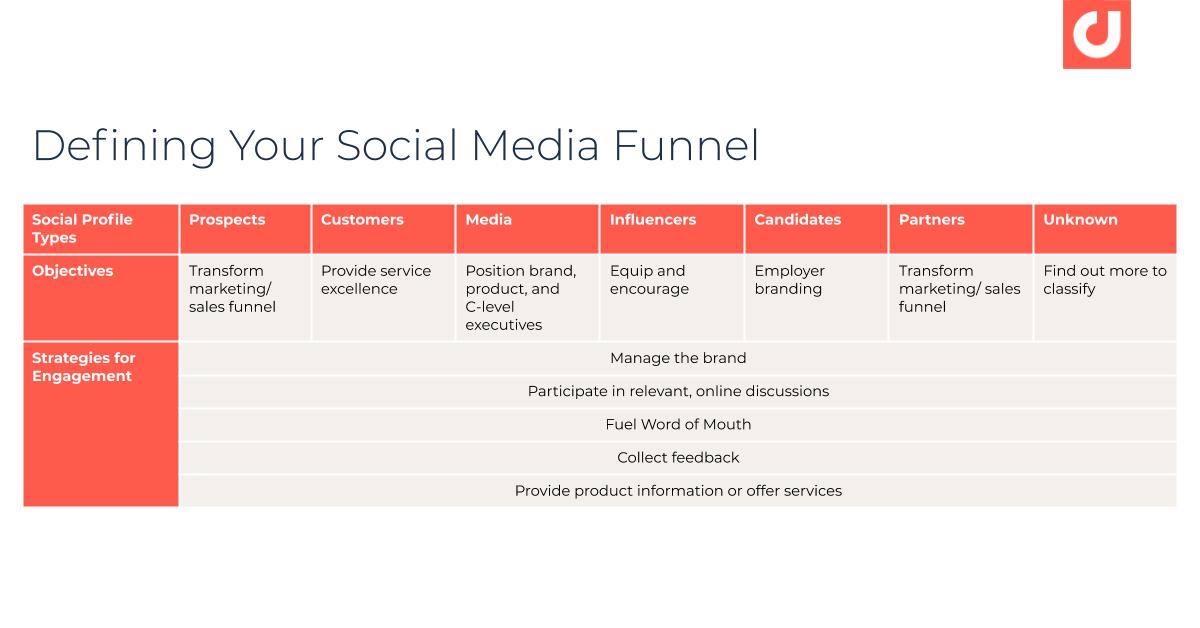 Defining Your Social Media Funnel

| Social Profile Types | Prospects | Customers | Media | Influencers | Candidates | Partners | Unknown |
|---|---|---|---|---|---|---|---|
| Objectives | Transform marketing/ sales funnel | Provide service excellence | Position brand, product, and C-level executives | Equip and encourage | Employer branding | Transform marketing/ sales funnel | Find out more to classify |
| Strategies for Engagement | Manage the brand | | | | | | |
| | Participate in relevant, online discussions | | | | | | |
| | Fuel Word of Mouth | | | | | | |
| | Collect feedback | | | | | | |
| | Provide product information or offer services | | | | | | |